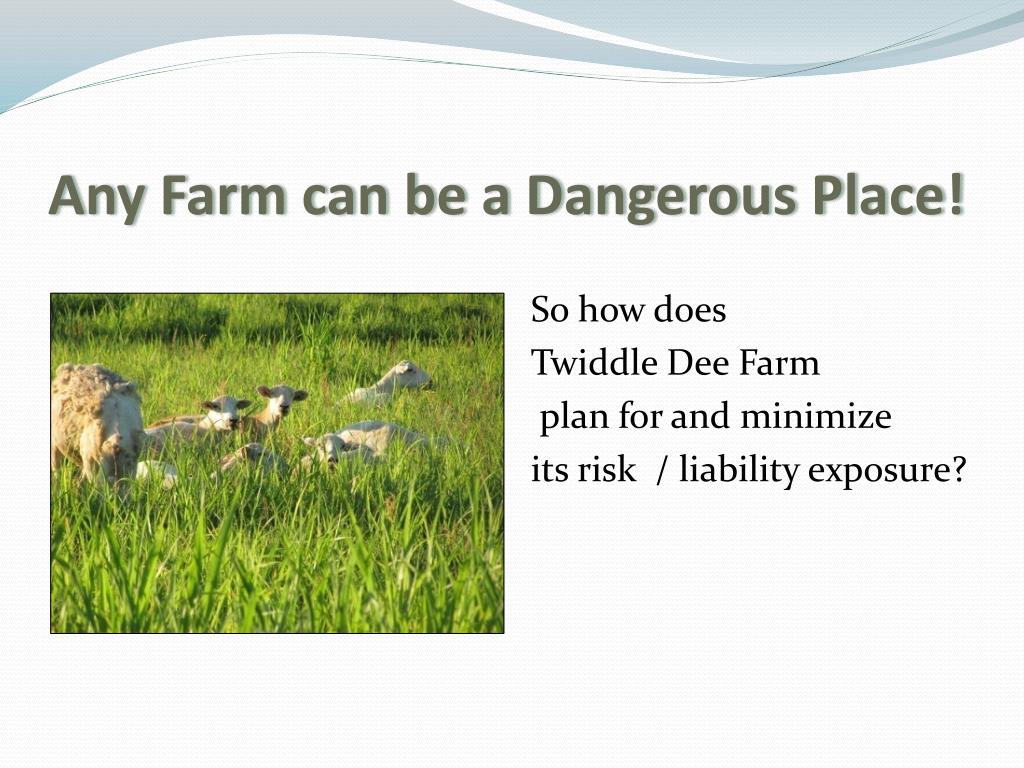 Any Farm can be a Dangerous Place!

So how does
Twiddle Dee Farm
plan for and minimize
its risk / liability exposure?